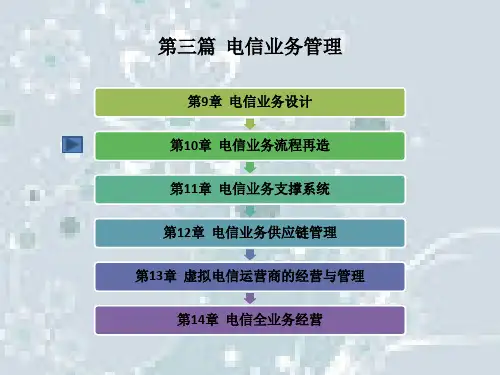 第三篇 电信业务管理

第9章 电信业务设计

第10章 电信业务流程再造

第11章 电信业务支撑系统

第12章 电信业务供应链管理

第13章 虚拟电信运营商的经营与管理

第14章 电信全业务经营